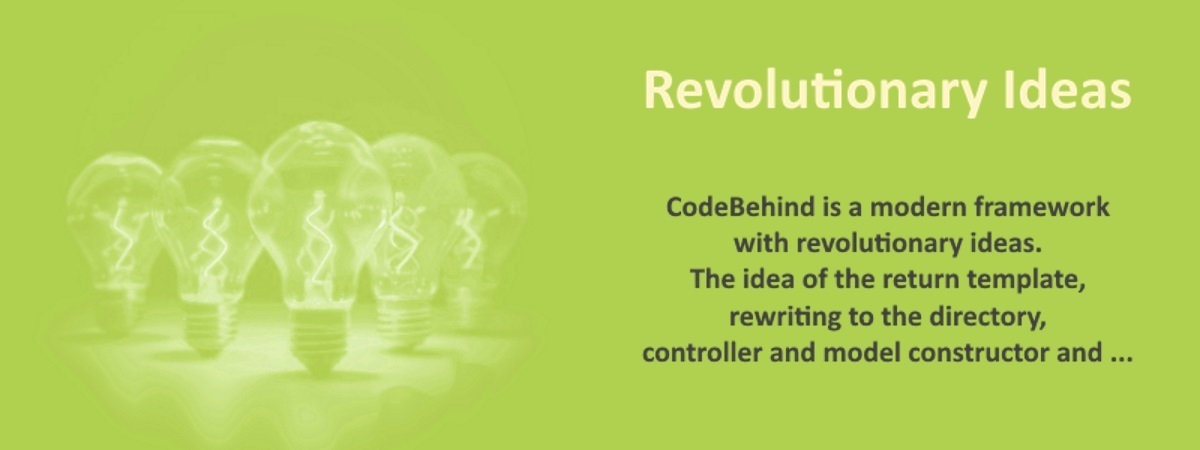 Revolutionary Ideas

CodeBehind is a modern framework with revolutionary ideas. The idea of the return template, rewriting to the directory, controller and model constructor and ...